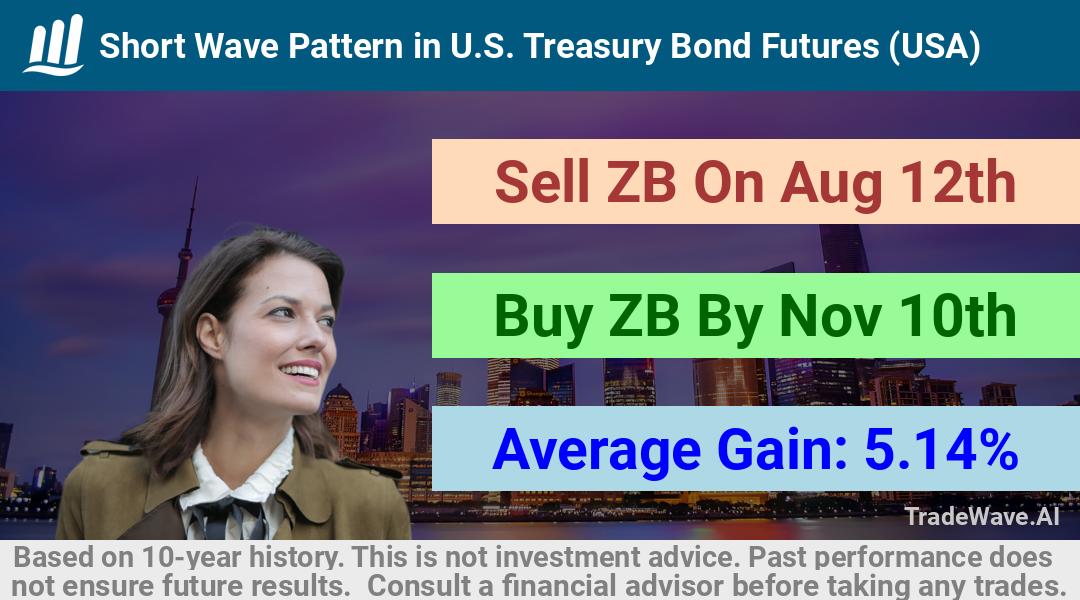 Short Wave Pattern in U.S. Treasury Bond Futures (USA)

Sell ZB On Aug 12th

Buy ZB By Nov 10th

Average Gain: 5.14%

TradeWave.AI

Based on 10-year history. This is not investment advice. Past performance does not ensure future results. Consult a financial advisor before taking any trades.